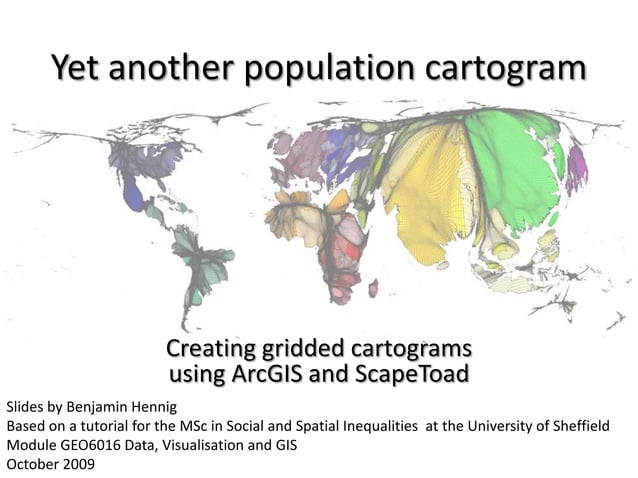 Yet another population cartogram

Creating gridded cartograms using ArcGIS and ScapeToad

Slides by Benjamin Hennig
Based on a tutorial for the MSc in Social and Spatial Inequalities at the University of Sheffield
Module GEO6016 Data, Visualisation and GIS
October 2009